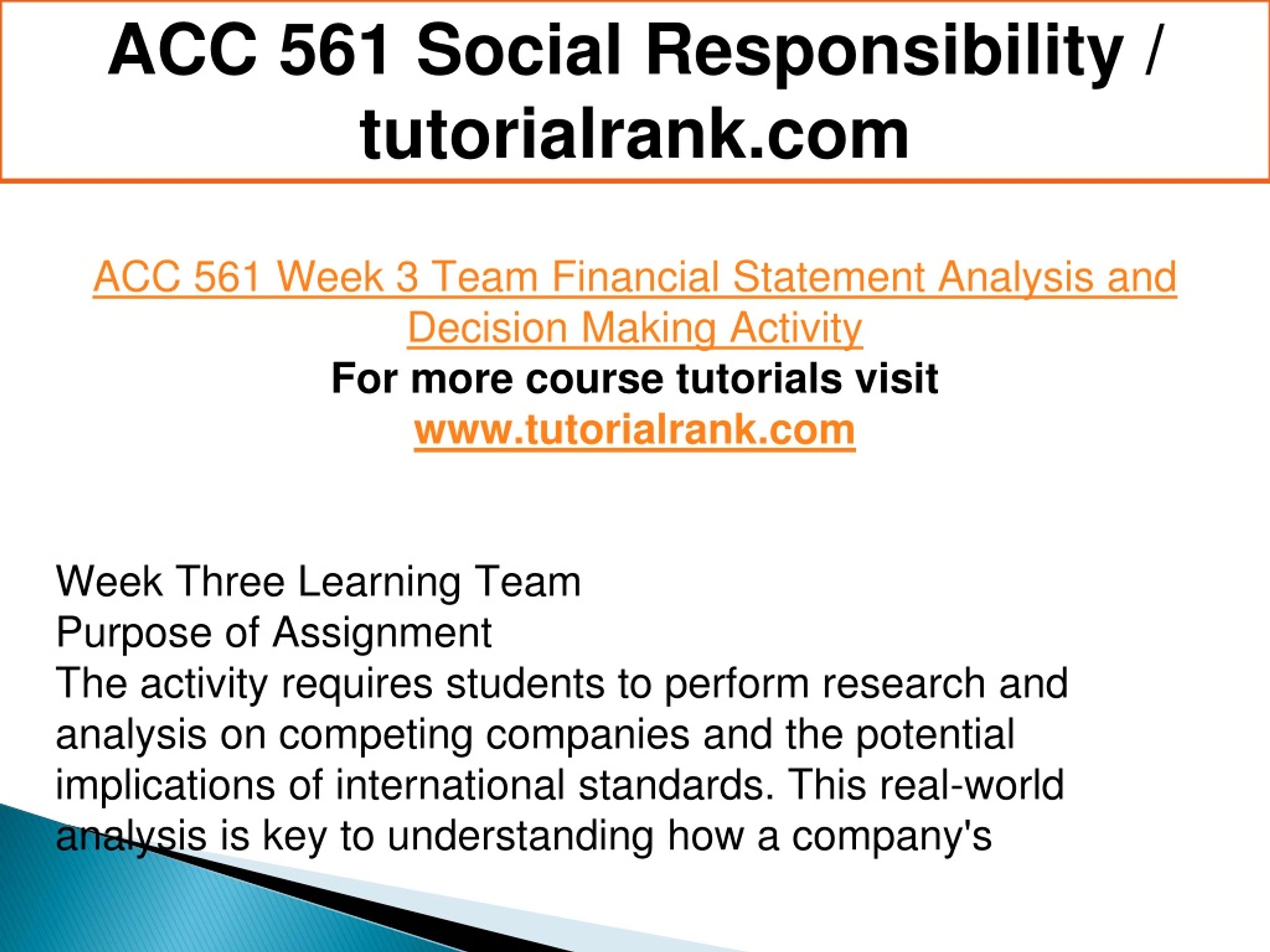 ACC 561 Social Responsibility / tutorialrank.com

ACC 561 Week 3 Team Financial Statement Analysis and Decision Making Activity
For more course tutorials visit
www.tutorialrank.com

Week Three Learning Team
Purpose of Assignment
The activity requires students to perform research and analysis on competing companies and the potential implications of international standards. This real-world analysis is key to understanding how a company's